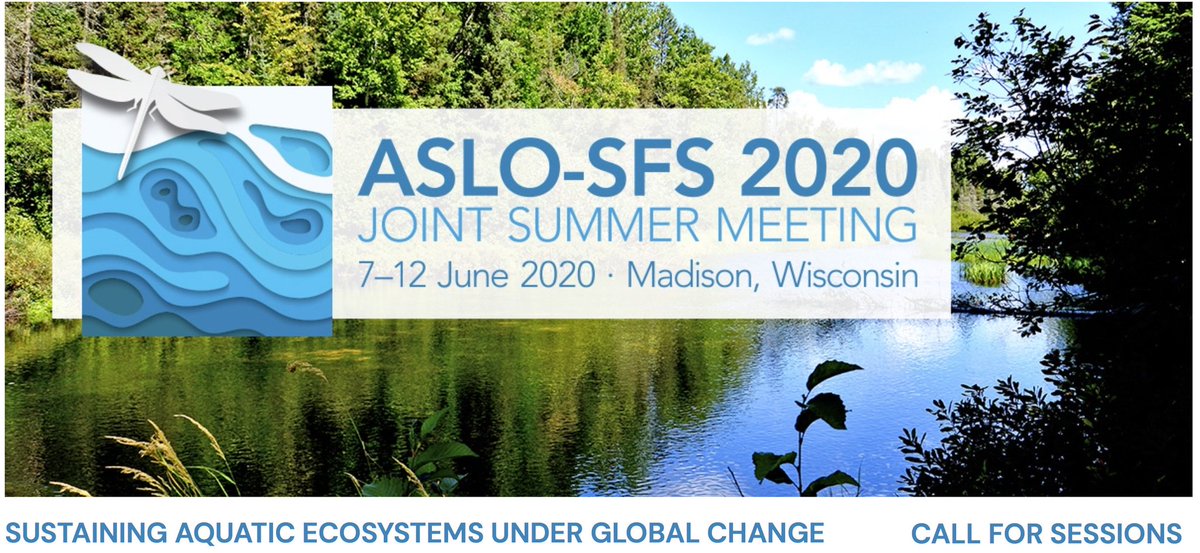 ASLO-SFS 2020
JOINT SUMMER MEETING
7–12 June 2020 · Madison, Wisconsin

SUSTAINING AQUATIC ECOSYSTEMS UNDER GLOBAL CHANGE

CALL FOR SESSIONS